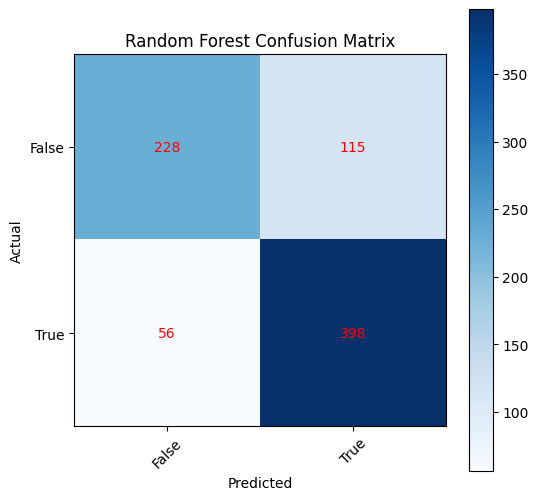 Random Forest Confusion Matrix

Actual

False
True

228
115
56
398

False
True

Predicted

350
300
250
200
150
100